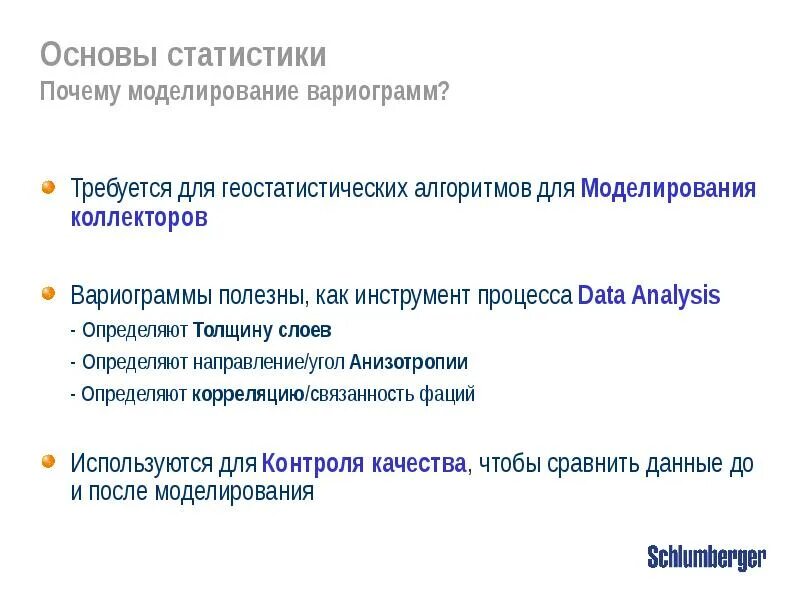 Основы статистики
Почему моделирование вариограмм?

Требуется для геостатистических алгоритмов для Моделирования коллекторов

Вариограммы полезны, как инструмент процесса Data Analysis
- Определяют Толщину слоев
- Определяют направление/угол Анизотропии
- Определяют корреляцию/связанность фаций

Используются для Контроля качества, чтобы сравнить данные до и после моделирования

Schlumberger